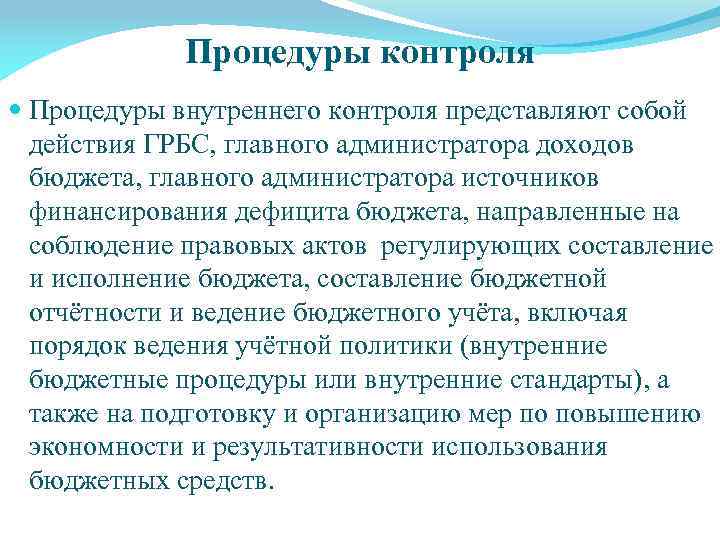 Процедуры контроля

Процедуры внутреннего контроля представляют собой действия ГРБС, главного администратора доходов бюджета, главного администратора источников финансирования дефицита бюджета, направленные на соблюдение правовых актов  регулирующих составление и исполнение бюджета, составление бюджетной отчётности и ведение бюджетного учёта, включая порядок ведения учётной политики (внутренние бюджетные процедуры или внутренние стандарты), а также на подготовку и организацию мер по повышению экономности и результативности использования бюджетных средств.